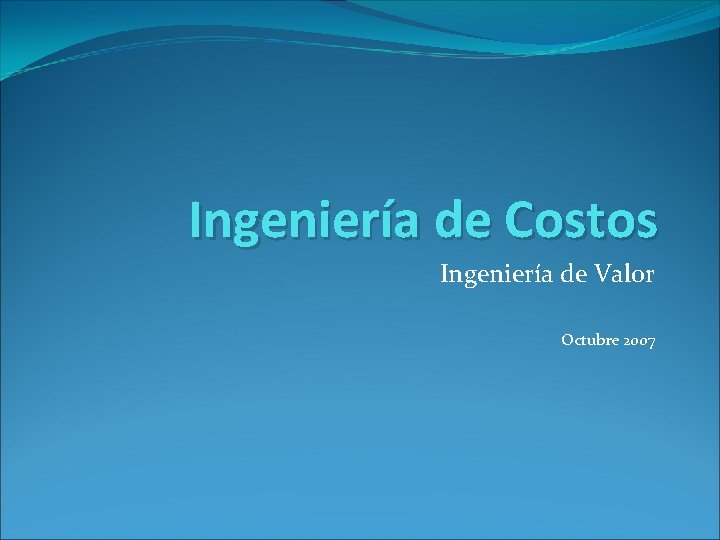 Ingeniería de Costos

Ingeniería de Valor

Octubre 2007